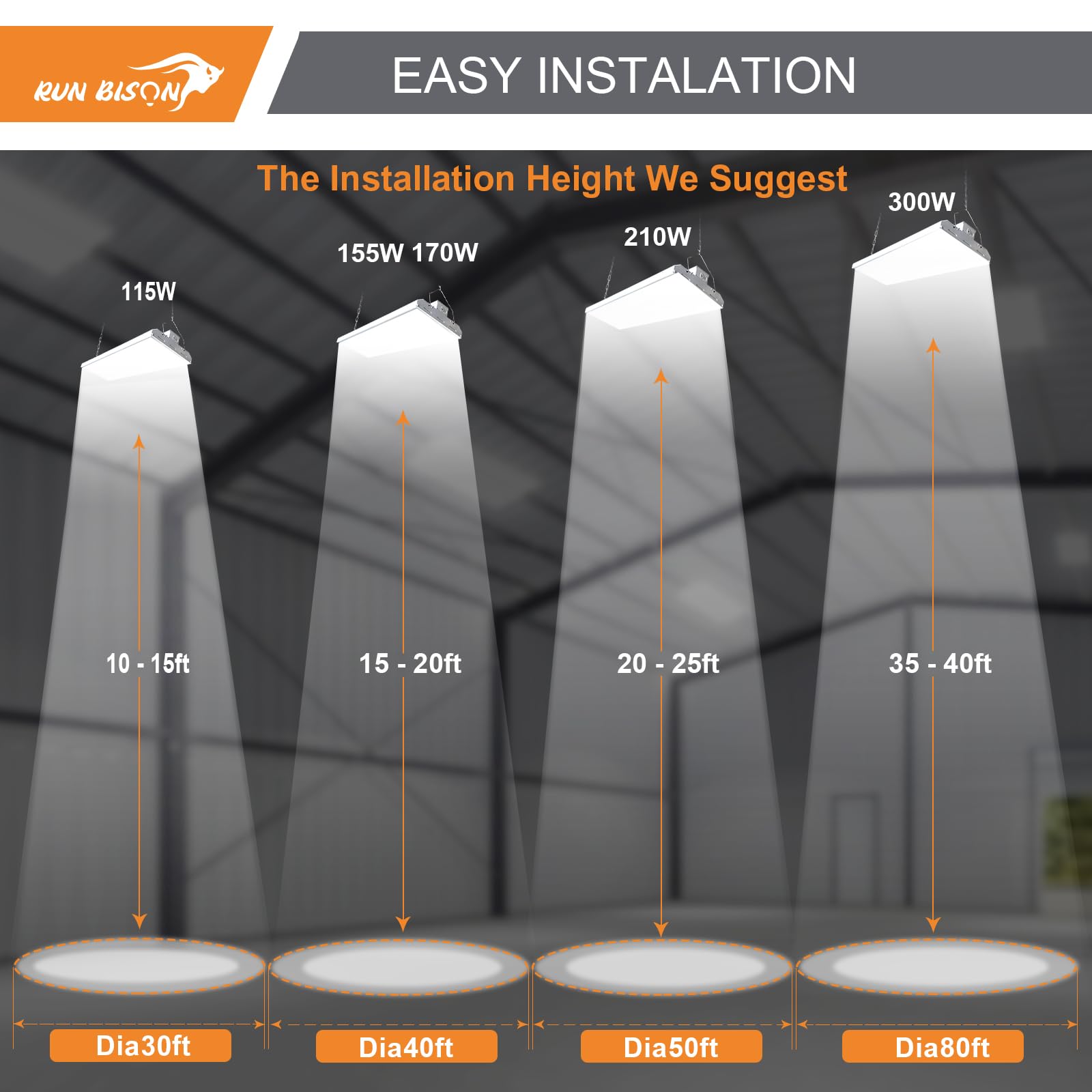 RUN BISON

EASY INSTALATION

The Installation Height We Suggest

115W

155W 170W

210W

300W

10 - 15ft

15 - 20ft

20 - 25ft

35 - 40ft

Dia30ft

Dia40ft

Dia50ft

Dia80ft